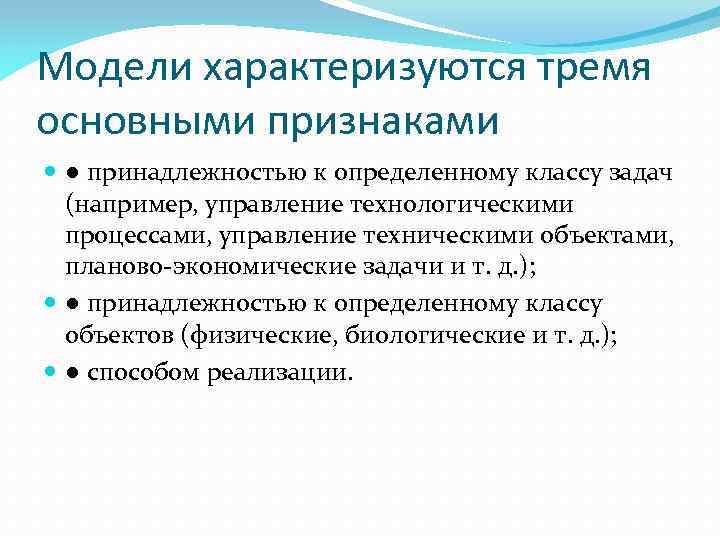 Модели характеризуются тремя основными признаками

● принадлежностью к определенному классу задач (например, управление технологическими процессами, управление техническими объектами, планово-экономические задачи и т. д.);

● принадлежностью к определенному классу объектов (физические, биологические и т. д.);

● способом реализации.